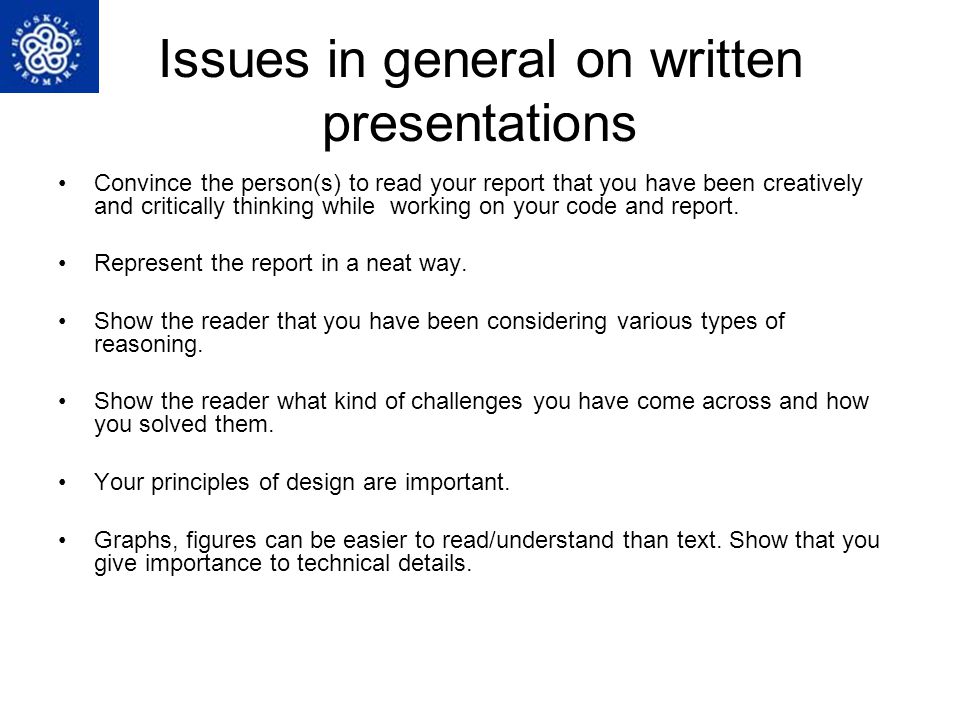 HØGSKOLEN HEDMARK

Issues in general on written presentations

• Convince the person(s) to read your report that you have been creatively and critically thinking while working on your code and report.

• Represent the report in a neat way.

• Show the reader that you have been considering various types of reasoning.

• Show the reader what kind of challenges you have come across and how you solved them.

• Your principles of design are important.

• Graphs, figures can be easier to read/understand than text. Show that you give importance to technical details.